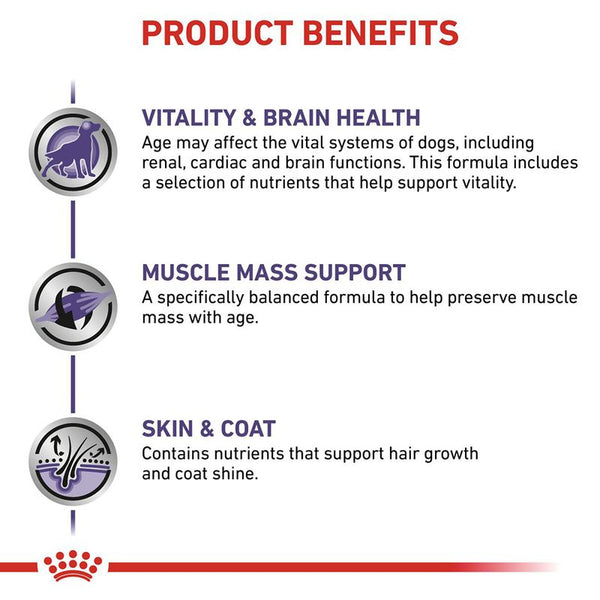 PRODUCT BENEFITS

VITALITY & BRAIN HEALTH
Age may affect the vital systems of dogs, including renal, cardiac and brain functions. This formula includes a selection of nutrients that help support vitality.

MUSCLE MASS SUPPORT
A specifically balanced formula to help preserve muscle mass with age.

SKIN & COAT
Contains nutrients that support hair growth and coat shine.